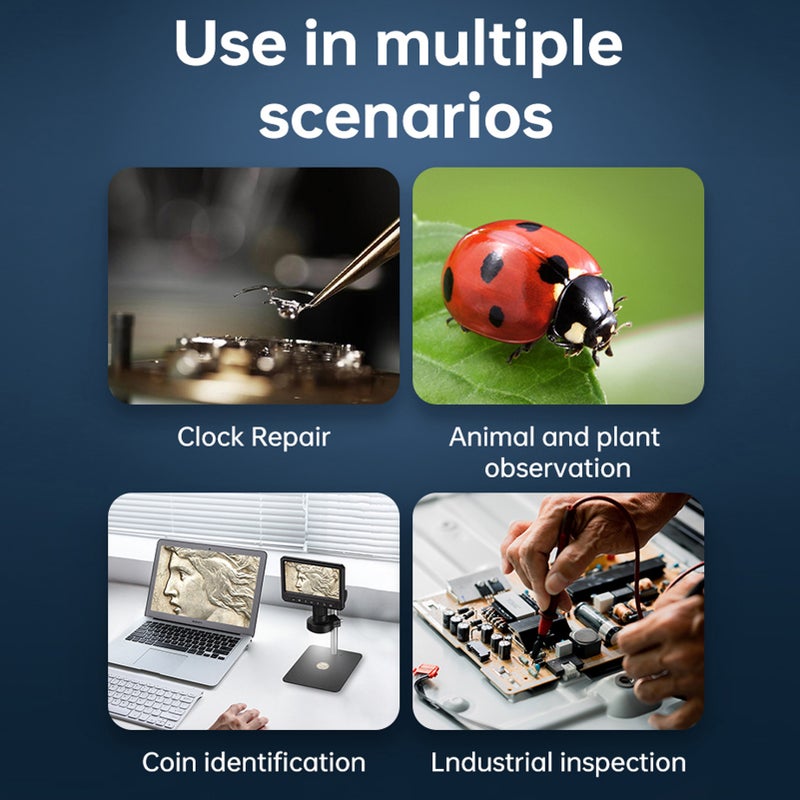 Use in multiple scenarios

Clock Repair

Animal and plant observation

Coin identification

Lndustrial inspection